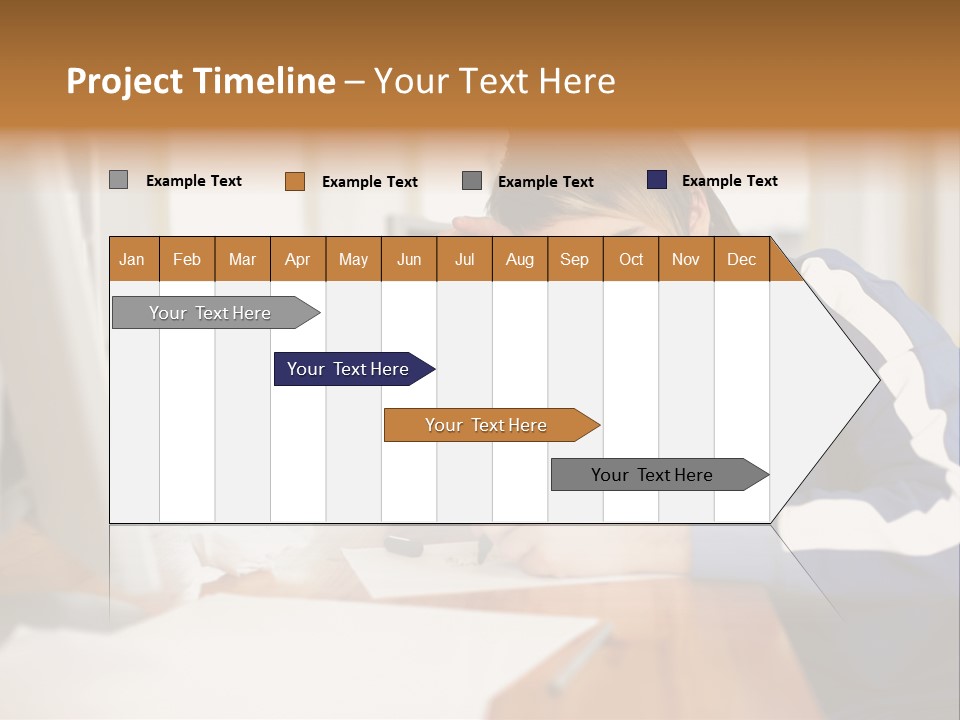 Project Timeline – Your Text Here

Example Text Example Text Example Text Example Text

| Jan | Feb | Mar | Apr | May | Jun | Jul | Aug | Sep | Oct | Nov | Dec |
|---|---|---|---|---|---|---|---|---|---|---|---|

Your Text Here

Your Text Here

Your Text Here

Your Text Here